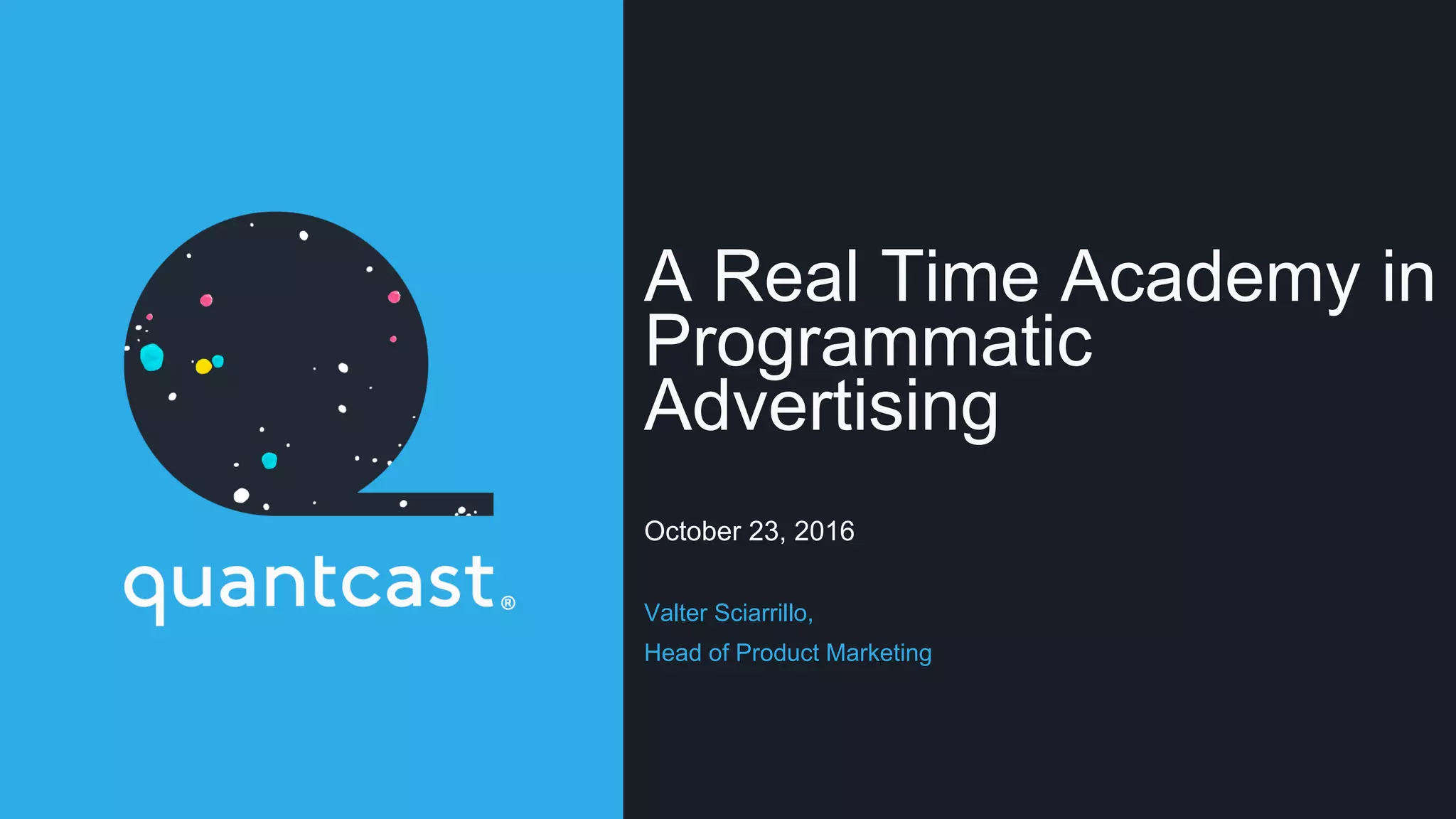 quantcast®

A Real Time Academy in Programmatic Advertising

October 23, 2016

Valter Sciarrillo,

Head of Product Marketing